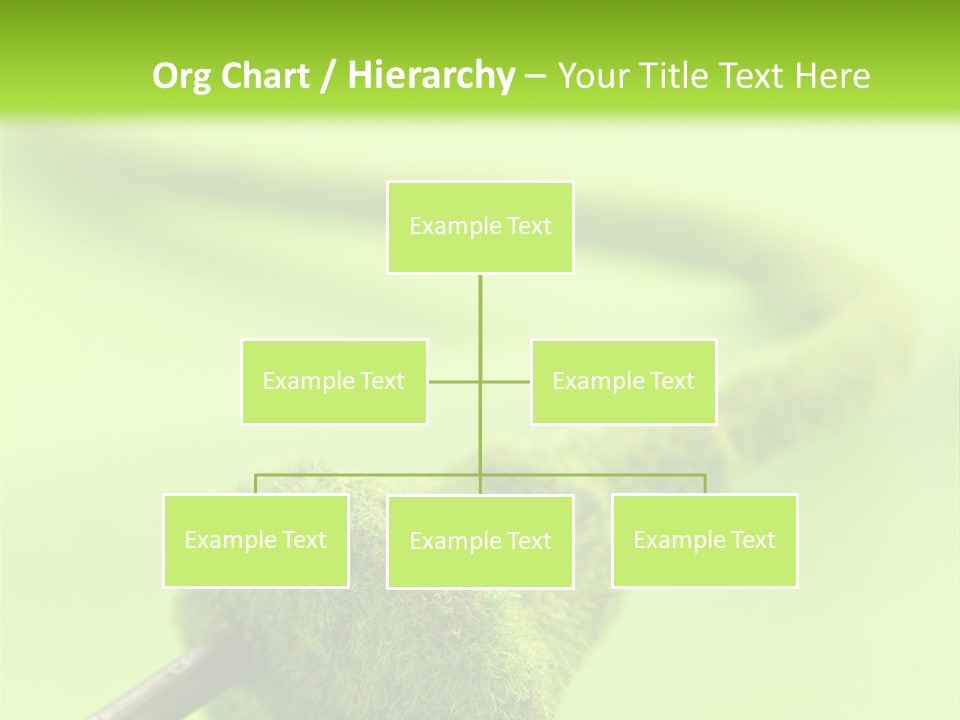 Org Chart / Hierarchy – Your Title Text Here

Example Text

Example Text

Example Text

Example Text

Example Text

Example Text